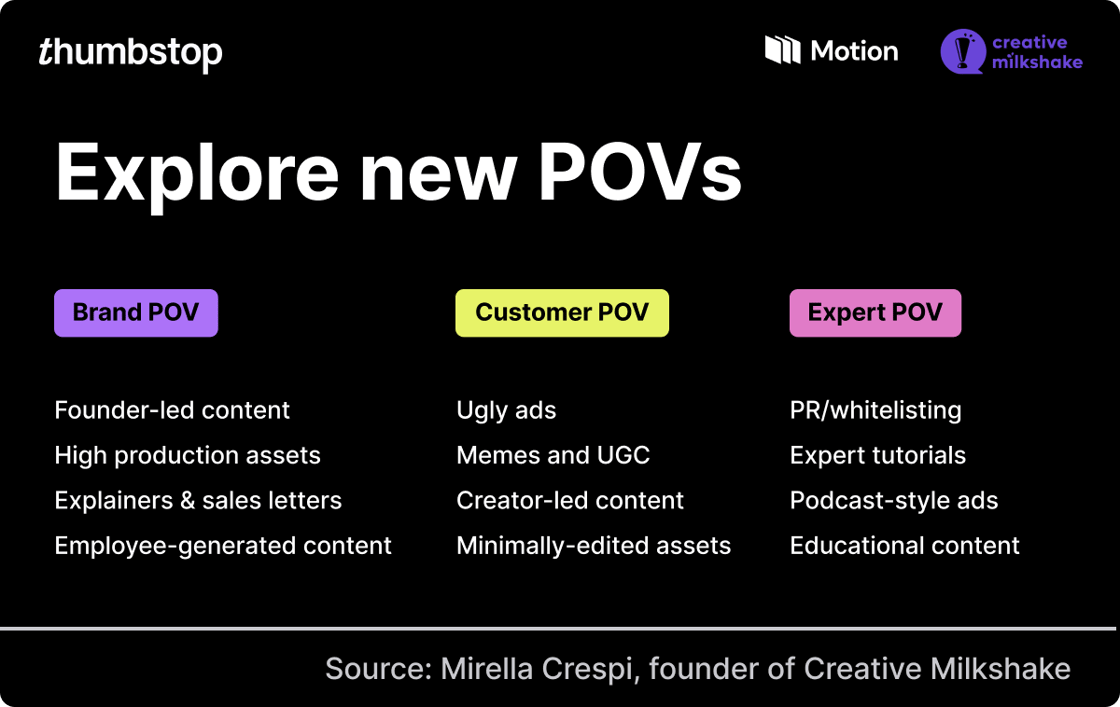 thumbstop

Motion

creative milkshake

Explore new POVs

Brand POV

Founder-led content
High production assets
Explainers & sales letters
Employee-generated content

Customer POV

Ugly ads
Memes and UGC
Creator-led content
Minimally-edited assets

Expert POV

PR/whitelisting
Expert tutorials
Podcast-style ads
Educational content

Source: Mirella Crespi, founder of Creative Milkshake